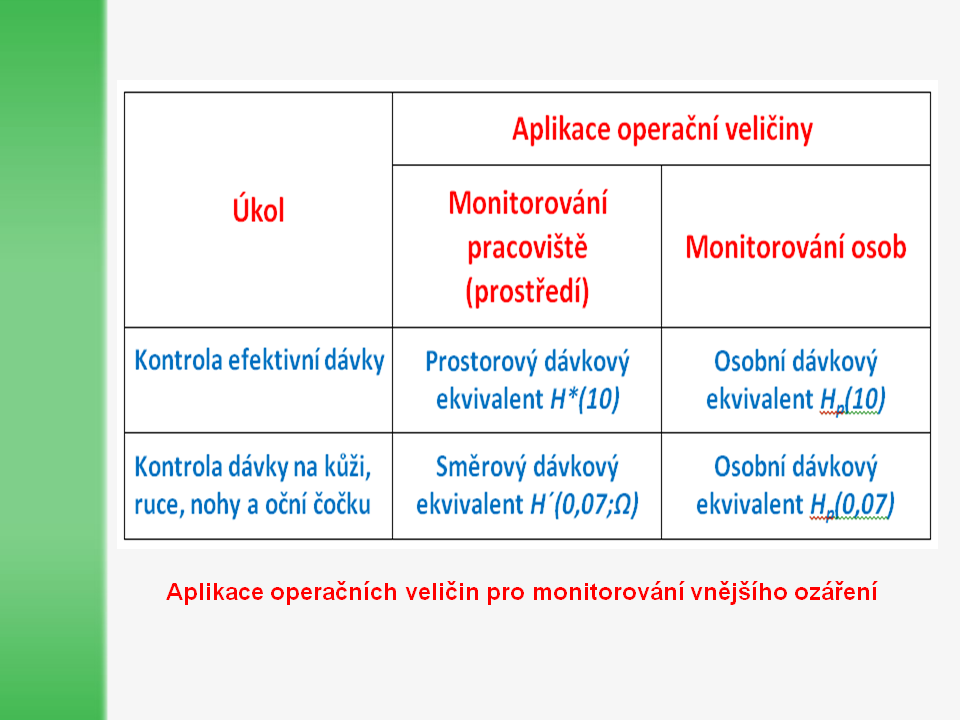 | Úkol | Aplikace operační veličiny | |
|---|---|---|
| | Monitorování pracoviště (prostředí) | Monitorování osob |
| Kontrola efektivní dávky | Prostorový dávkový ekvivalent $H^*(10)$ | Osobní dávkový ekvivalent $H_p(10)$ |
| Kontrola dávky na kůži, ruce, nohy a oční čočku | Směrový dávkový ekvivalent $H'(0,07;\Omega)$ | Osobní dávkový ekvivalent $H_p(0,07)$ |

Aplikace operačních veličin pro monitorování vnějšího ozáření